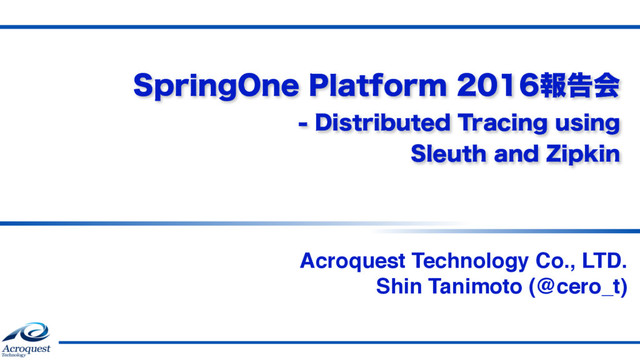 SpringOne Platform 2016報告会
- Distributed Tracing using
Sleuth and Zipkin

Acroquest Technology Co., LTD.
Shin Tanimoto (@cero_t)

Acroquest
Technology